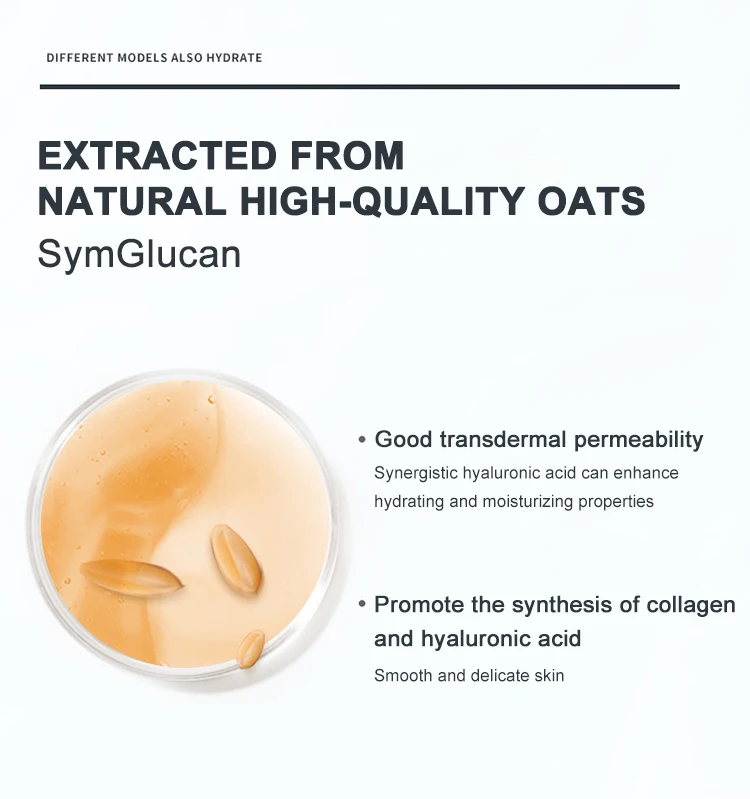 DIFFERENT MODELS ALSO HYDRATE

EXTRACTED FROM
NATURAL HIGH-QUALITY OATS
SymGlucan

• Good transdermal permeability
Synergistic hyaluronic acid can enhance hydrating and moisturizing properties

• Promote the synthesis of collagen and hyaluronic acid
Smooth and delicate skin